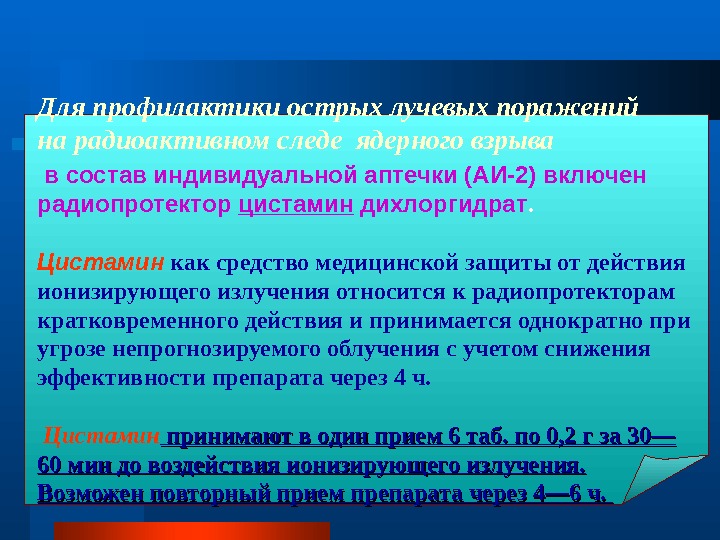 Для профилактики острых лучевых поражений на радиоактивном следе ядерного взрыва

в состав индивидуальной аптечки (АИ-2) включен радиопротектор цистамин дихлоргидрат.

Цистамин как средство медицинской защиты от действия ионизирующего излучения относится к радиопротекторам кратковременного действия и принимается однократно при угрозе непрогнозируемого облучения с учетом снижения эффективности препарата через 4 ч.

Цистамин принимают в один прием 6 таб. по 0,2 г за 30—60 мин до воздействия ионизирующего излучения. Возможен повторный прием препарата через 4—6 ч.